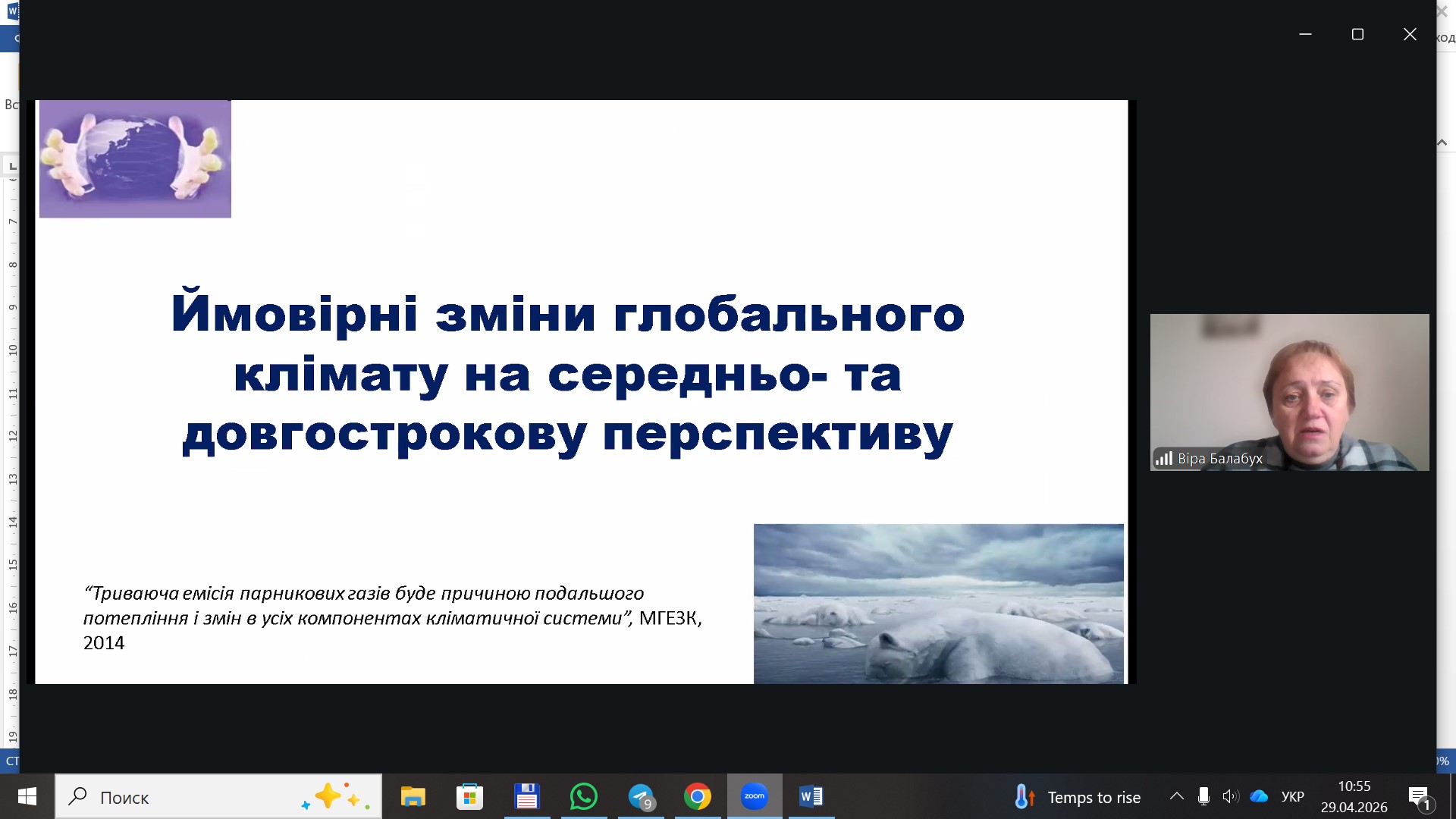 Ймовірні зміни глобального клімату на середньо- та довгострокову перспективу

"Триваюча емісія парникових газів буде причиною подальшого потепління і змін в усіх компонентах кліматичної системи", МГЕЗК, 2014

Віра Балабух

Поиск

zoom

Temps to rise

УКР

10:55
29.04.2026

1